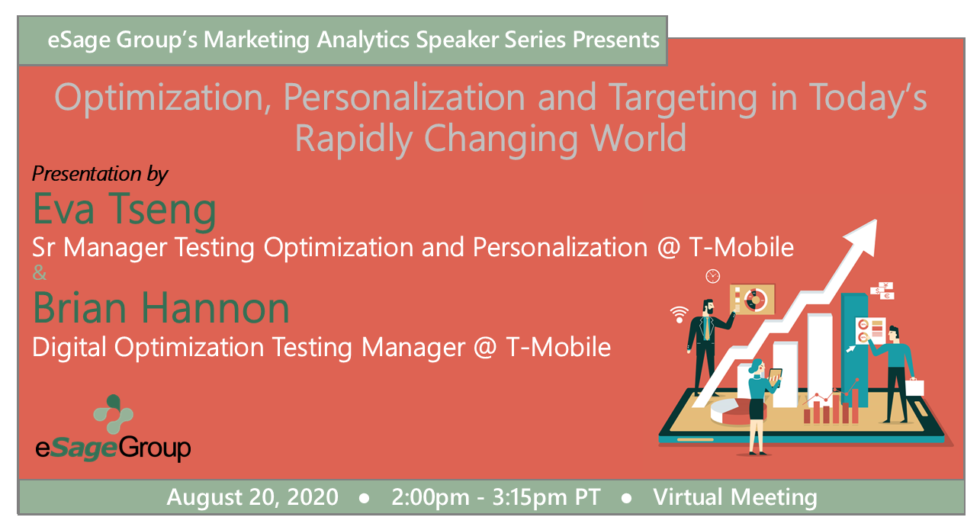 eSage Group's Marketing Analytics Speaker Series Presents

Optimization, Personalization and Targeting in Today's Rapidly Changing World

Presentation by

Eva Tseng

Sr Manager Testing Optimization and Personalization @ T-Mobile

&

Brian Hannon

Digital Optimization Testing Manager @ T-Mobile

eSageGroup

August 20, 2020 ● 2:00pm - 3:15pm PT ● Virtual Meeting